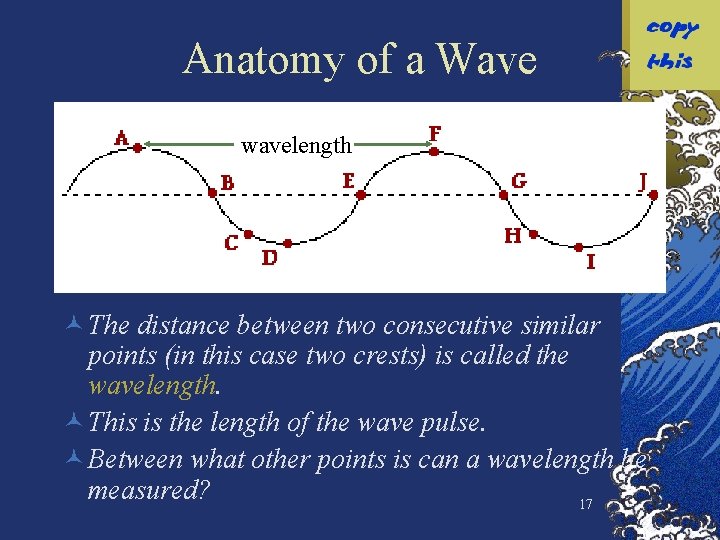 copy this

Anatomy of a Wave

A

wavelength

F

B

E

G

J

C

D

H

I

The distance between two consecutive similar points (in this case two crests) is called the wavelength.

This is the length of the wave pulse.

Between what other points is can a wavelength be measured?

17